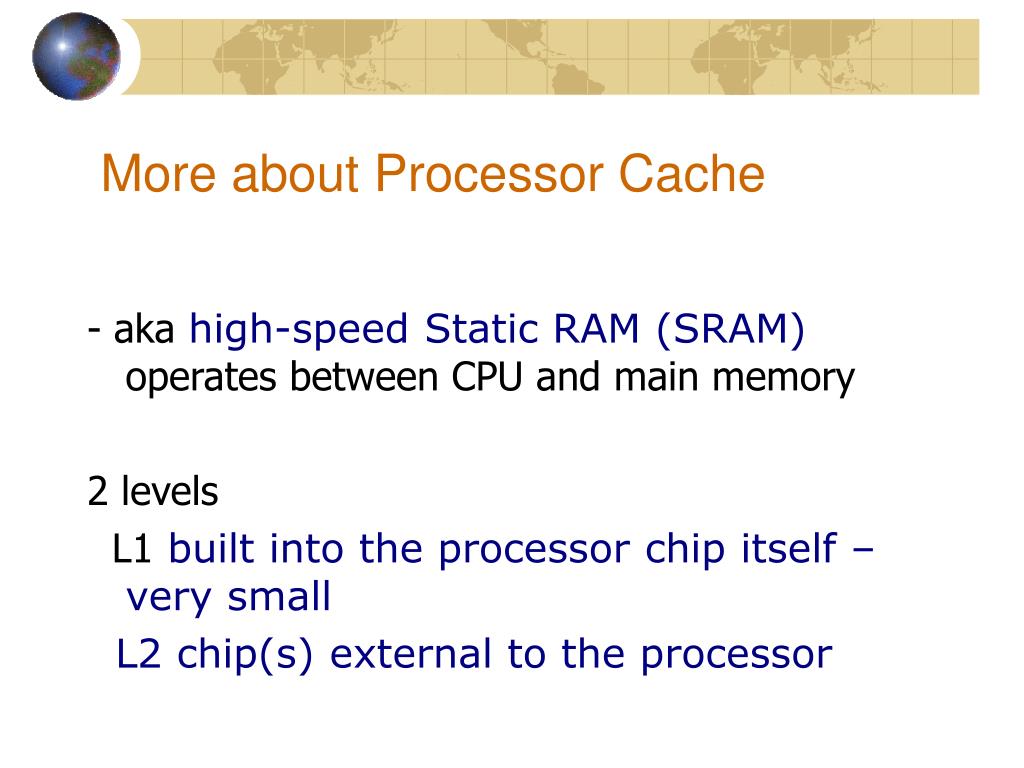 More about Processor Cache

- aka high-speed Static RAM (SRAM) operates between CPU and main memory

2 levels

L1 built into the processor chip itself – very small

L2 chip(s) external to the processor